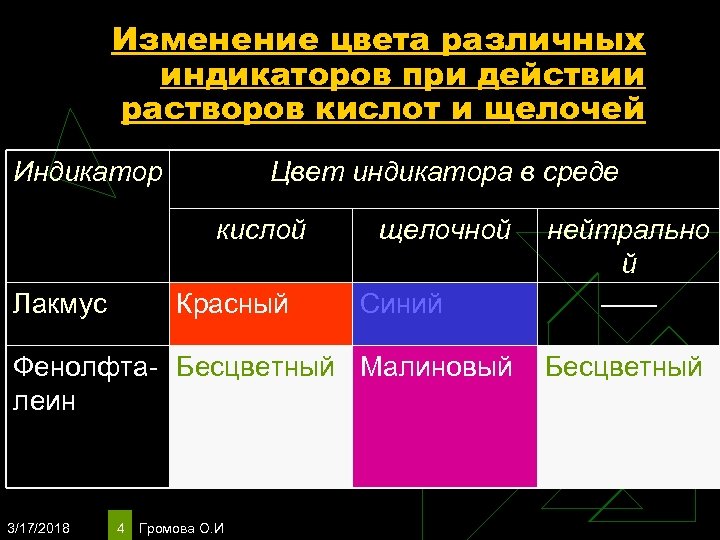 Изменение цвета различных индикаторов при действии растворов кислот и щелочей

| Индикатор | Цвет индикатора в среде | | |
|---|---|---|---|
| | кислой | щелочной | нейтральной |
| Лакмус | Красный | Синий | —— |
| Фенолфталеин | Бесцветный | Малиновый | Бесцветный |

3/17/2018 4 Громова О.И